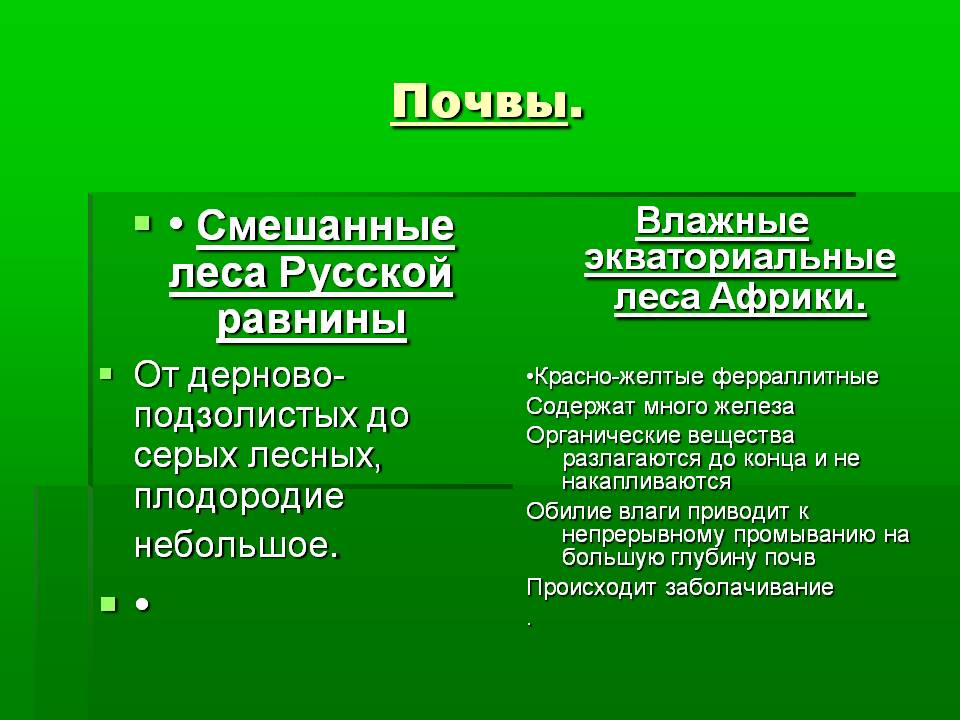 Почвы.

• Смешанные леса Русской равнины

От дерново-подзолистых до серых лесных, плодородие небольшое.

•

Влажные экваториальные леса Африки.

•Красно-желтые ферраллитные

Содержат много железа

Органические вещества разлагаются до конца и не накапливаются

Обилие влаги приводит к непрерывному промыванию на большую глубину почв

Происходит заболачивание

.